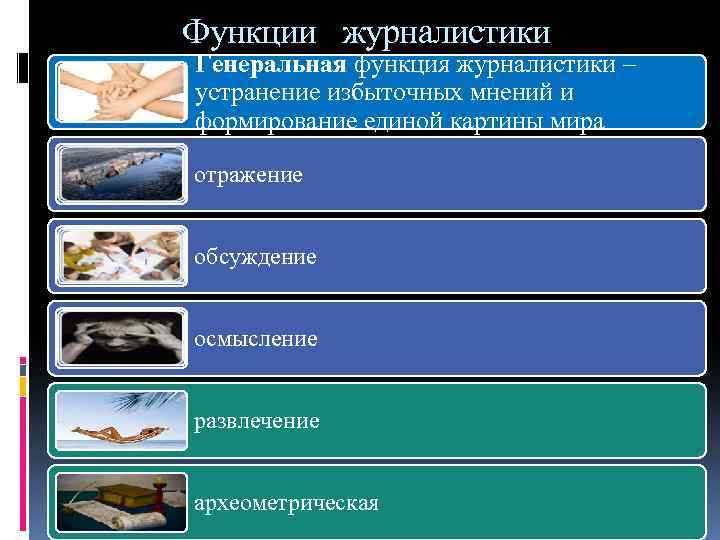 Функции журналистики

Генеральная функция журналистики – устранение избыточных мнений и формирование единой картины мира

отражение

обсуждение

осмысление

развлечение

археометрическая